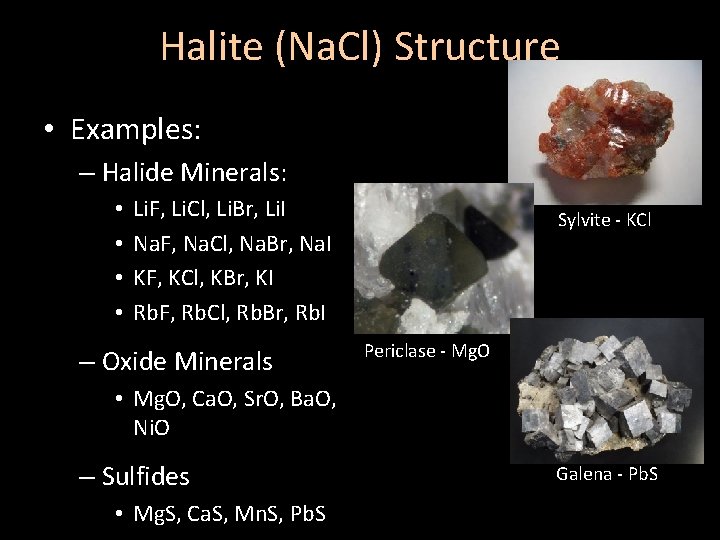 Halite (NaCl) Structure

• Examples:
– Halide Minerals:
• LiF, LiCl, LiBr, LiI
• NaF, NaCl, NaBr, NaI
• KF, KCl, KBr, KI
• RbF, RbCl, RbBr, RbI
– Oxide Minerals
• MgO, CaO, SrO, BaO, NiO
– Sulfides
• MgS, CaS, MnS, PbS

Sylvite - KCl

Periclase - MgO

Galena - PbS